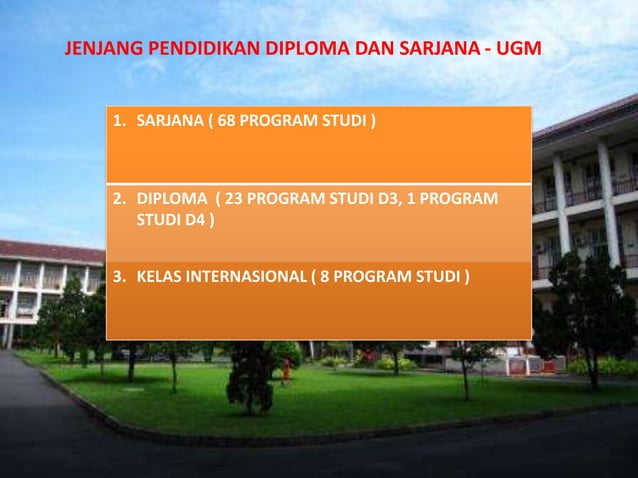 JENJANG PENDIDIKAN DIPLOMA DAN SARJANA - UGM

1. SARJANA ( 68 PROGRAM STUDI )

2. DIPLOMA ( 23 PROGRAM STUDI D3, 1 PROGRAM STUDI D4 )

3. KELAS INTERNASIONAL ( 8 PROGRAM STUDI )